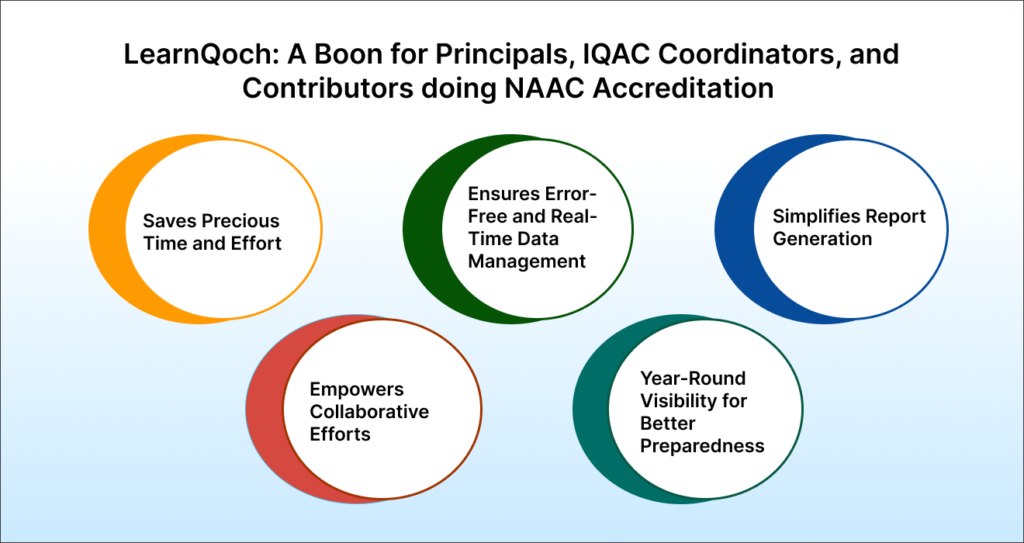 LearnQoch: A Boon for Principals, IQAC Coordinators, and Contributors doing NAAC Accreditation

Saves Precious Time and Effort

Ensures Error-Free and Real-Time Data Management

Simplifies Report Generation

Empowers Collaborative Efforts

Year-Round Visibility for Better Preparedness